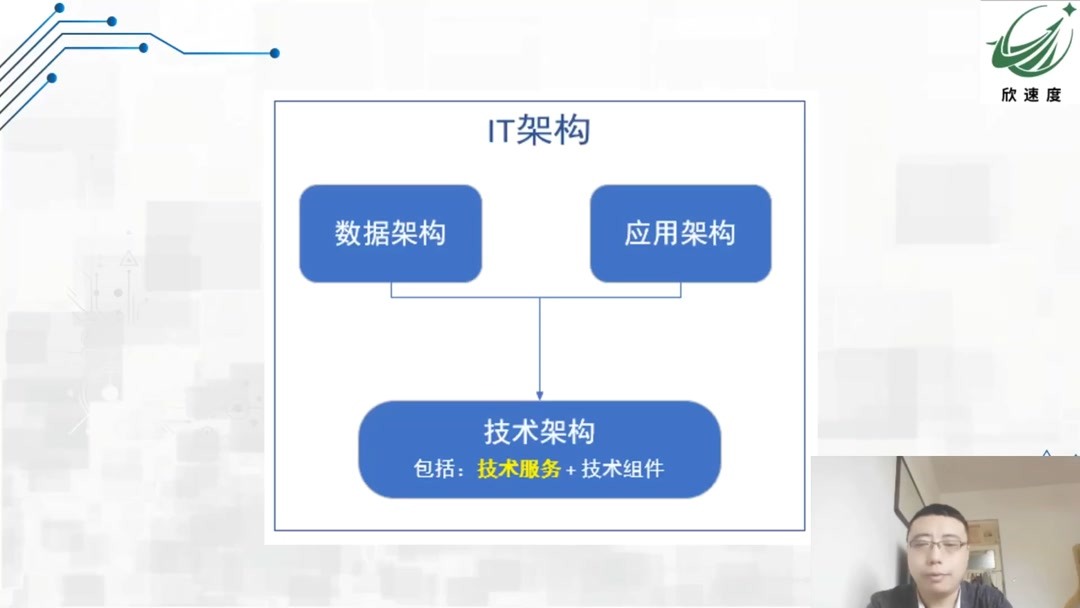 欣速度

IT架构

数据架构

应用架构

技术架构
包括：技术服务 + 技术组件